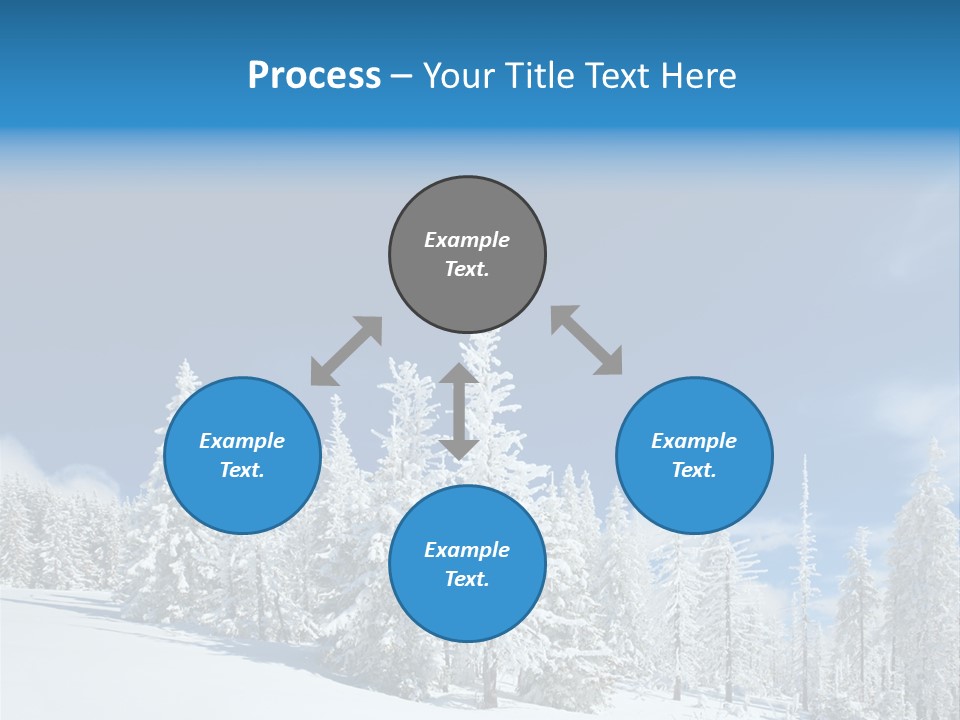 Process – Your Title Text Here

Example Text.

Example Text.

Example Text.

Example Text.